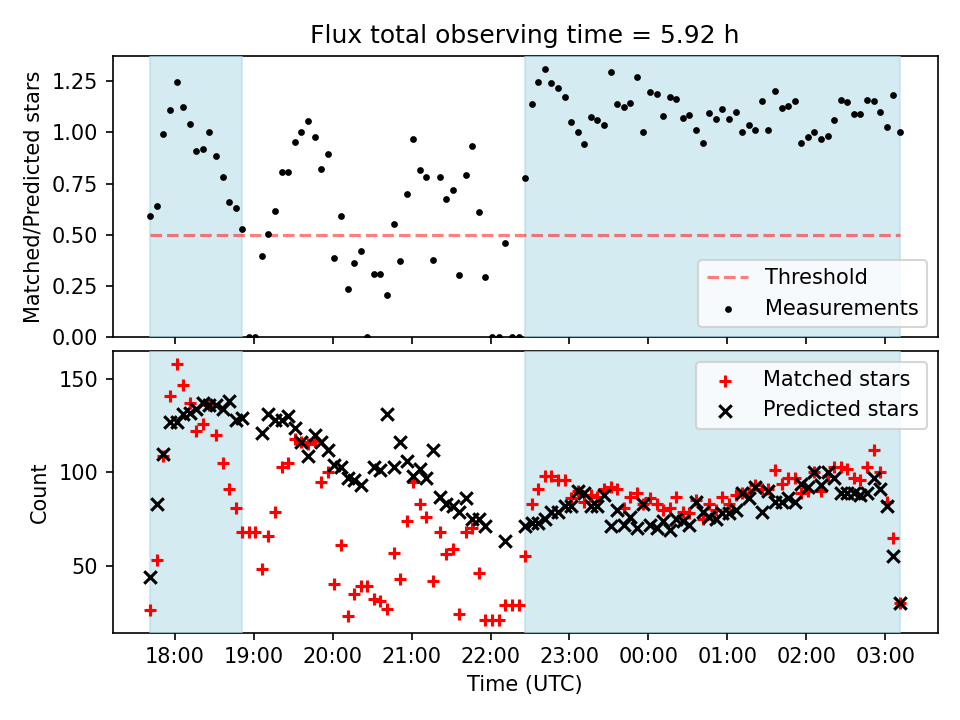 Flux total observing time = 5.92 h

Matched/Predicted stars

1.25
1.00
0.75
0.50
0.25
0.00

Threshold
Measurements

Count

150
100
50

Matched stars
Predicted stars

18:00 19:00 20:00 21:00 22:00 23:00 00:00 01:00 02:00 03:00

Time (UTC)